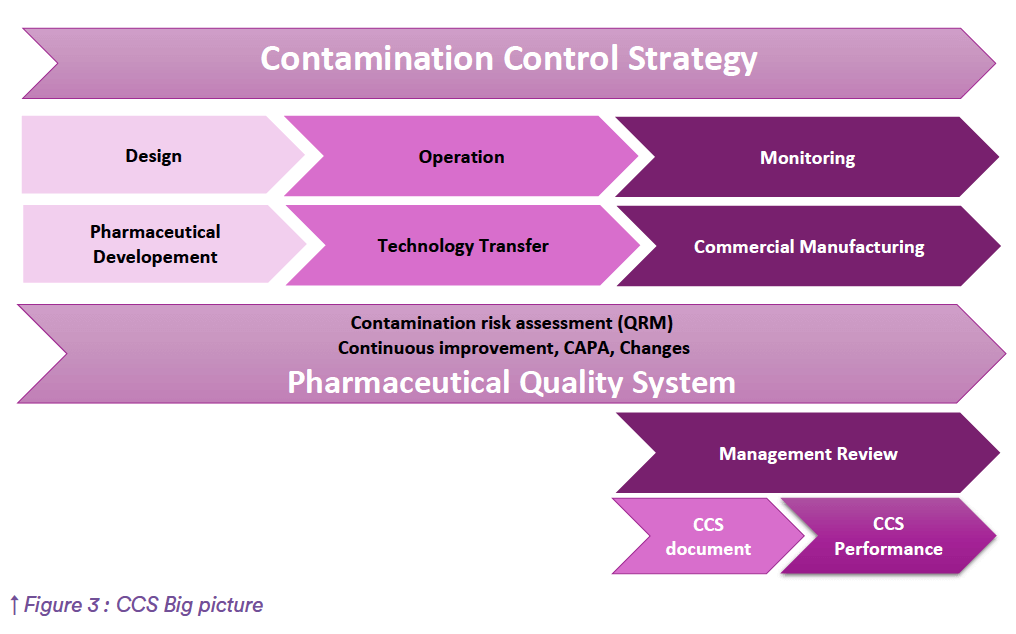 Contamination Control Strategy

Design

Operation

Monitoring

Pharmaceutical Developement

Technology Transfer

Commercial Manufacturing

Contamination risk assessment (QRM)
Continuous improvement, CAPA, Changes
Pharmaceutical Quality System

Management Review

CCS document

CCS Performance

↑ Figure 3 : CCS Big picture